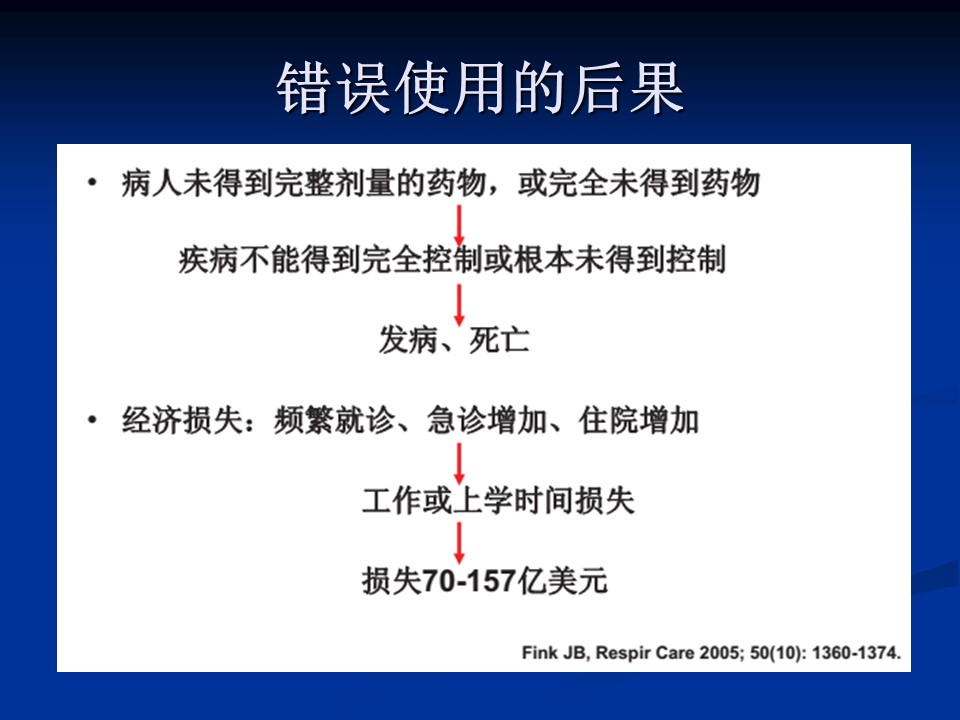 错误使用的后果

• 病人未得到完整剂量的药物，或完全未得到药物

疾病不能得到完全控制或根本未得到控制

发病、死亡

• 经济损失：频繁就诊、急诊增加、住院增加

工作或上学时间损失

损失70-157亿美元

Fink JB, Respir Care 2005; 50(10): 1360-1374.